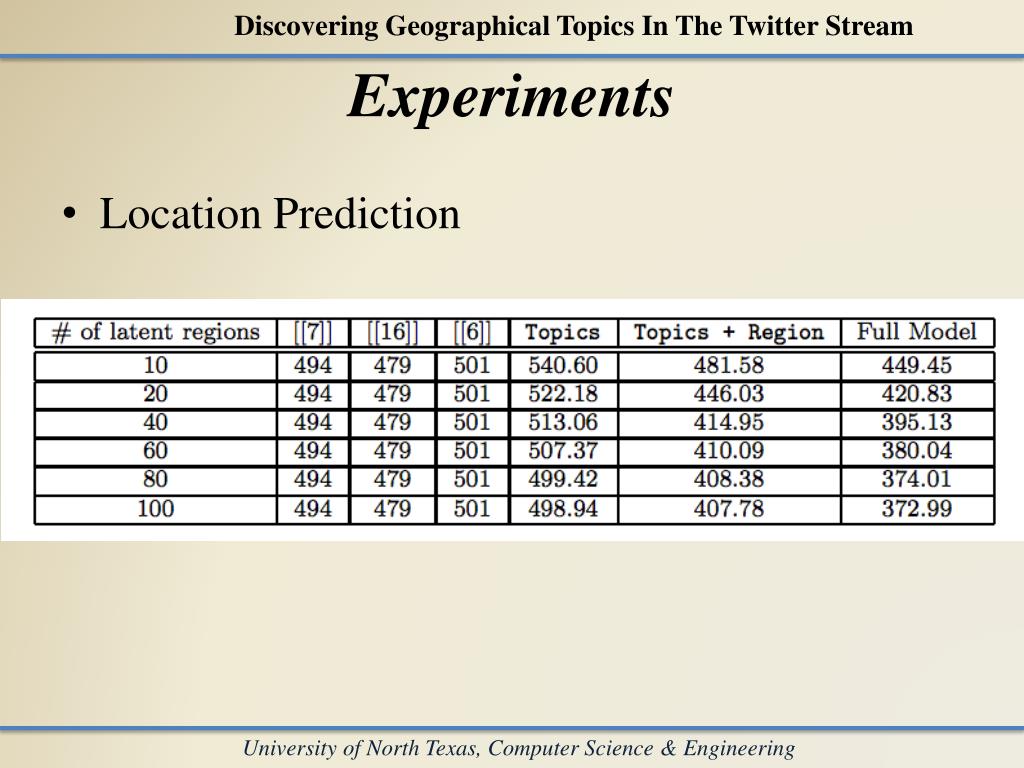 Discovering Geographical Topics In The Twitter Stream

Experiments

• Location Prediction

| # of latent regions | [[7]] | [[16]] | [[6]] | Topics | Topics + Region | Full Model |
|---|---|---|---|---|---|---|
| 10 | 494 | 479 | 501 | 540.60 | 481.58 | 449.45 |
| 20 | 494 | 479 | 501 | 522.18 | 446.03 | 420.83 |
| 40 | 494 | 479 | 501 | 513.06 | 414.95 | 395.13 |
| 60 | 494 | 479 | 501 | 507.37 | 410.09 | 380.04 |
| 80 | 494 | 479 | 501 | 499.42 | 408.38 | 374.01 |
| 100 | 494 | 479 | 501 | 498.94 | 407.78 | 372.99 |

University of North Texas, Computer Science & Engineering